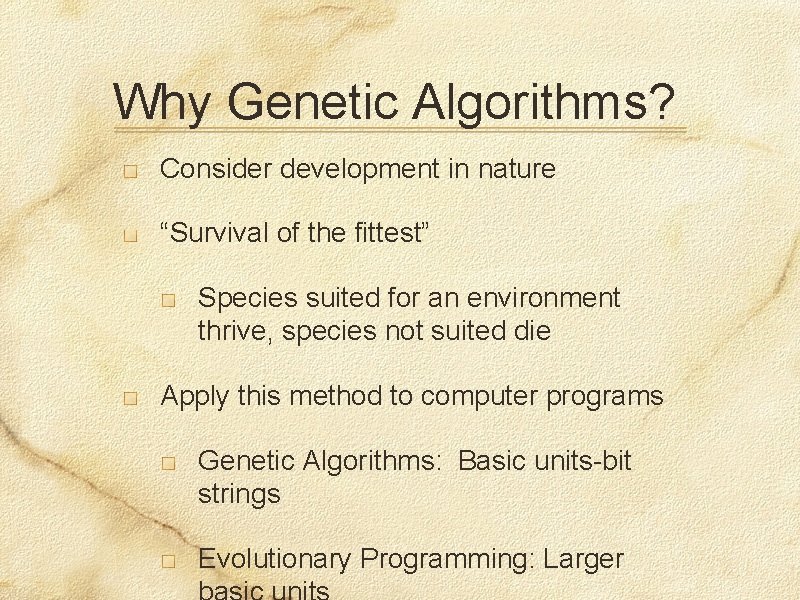 Why Genetic Algorithms?

Consider development in nature

“Survival of the fittest”

Species suited for an environment thrive, species not suited die

Apply this method to computer programs

Genetic Algorithms: Basic units-bit strings

Evolutionary Programming: Larger basic units